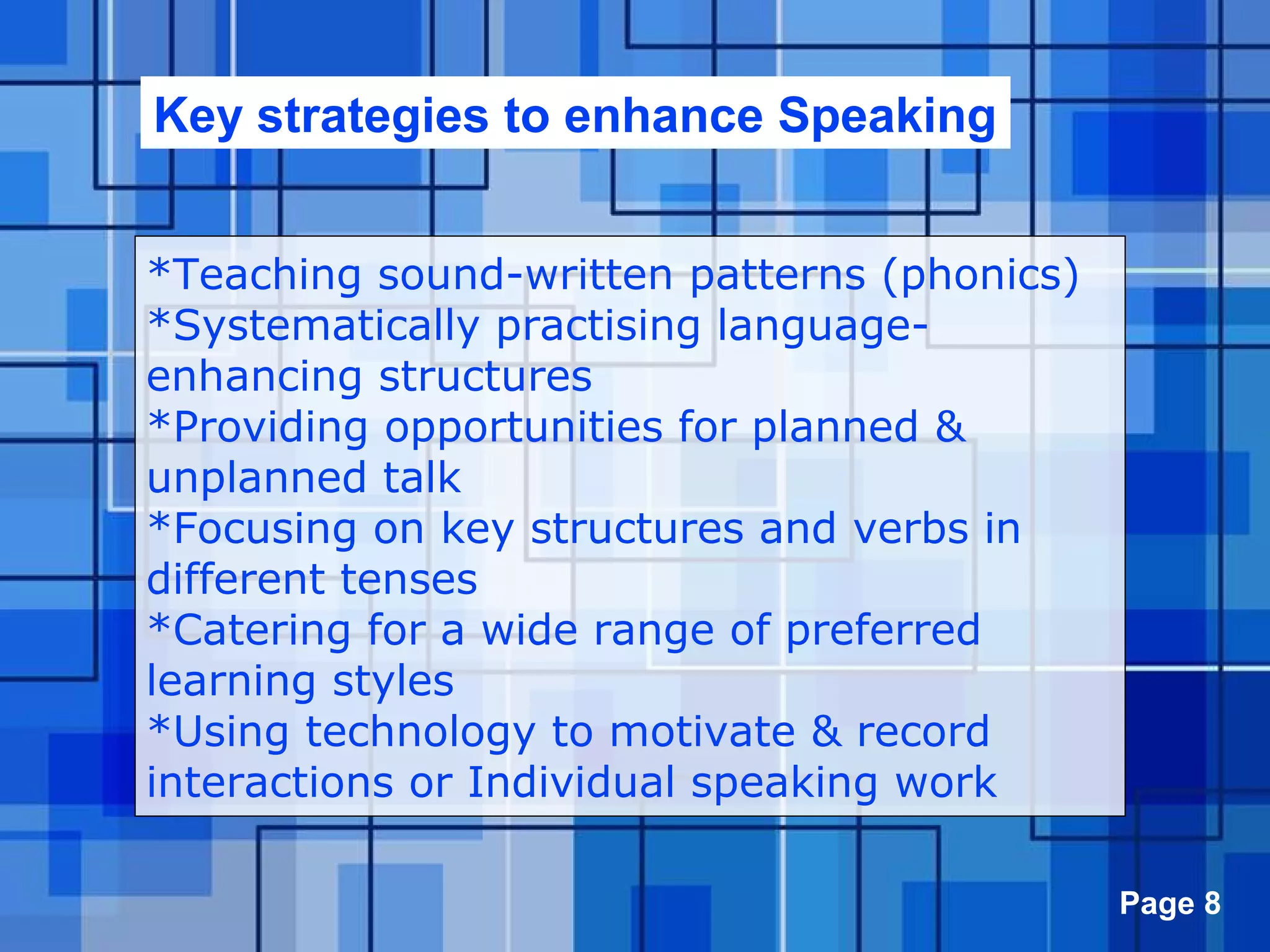 Key strategies to enhance Speaking

*Teaching sound-written patterns (phonics)
*Systematically practising language-enhancing structures
*Providing opportunities for planned & unplanned talk
*Focusing on key structures and verbs in different tenses
*Catering for a wide range of preferred learning styles
*Using technology to motivate & record interactions or Individual speaking work

Page 8